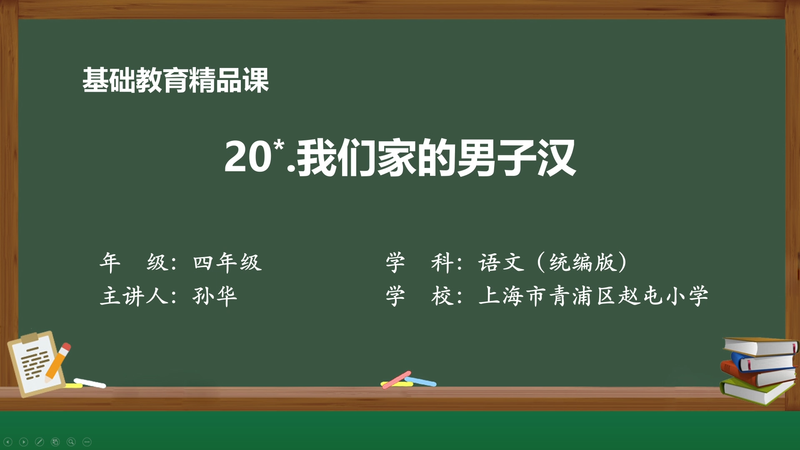 基础教育精品课

20*.我们家的男子汉

年　级：四年级

主讲人：孙华

学　科：语文（统编版）

学　校：上海市青浦区赵屯小学